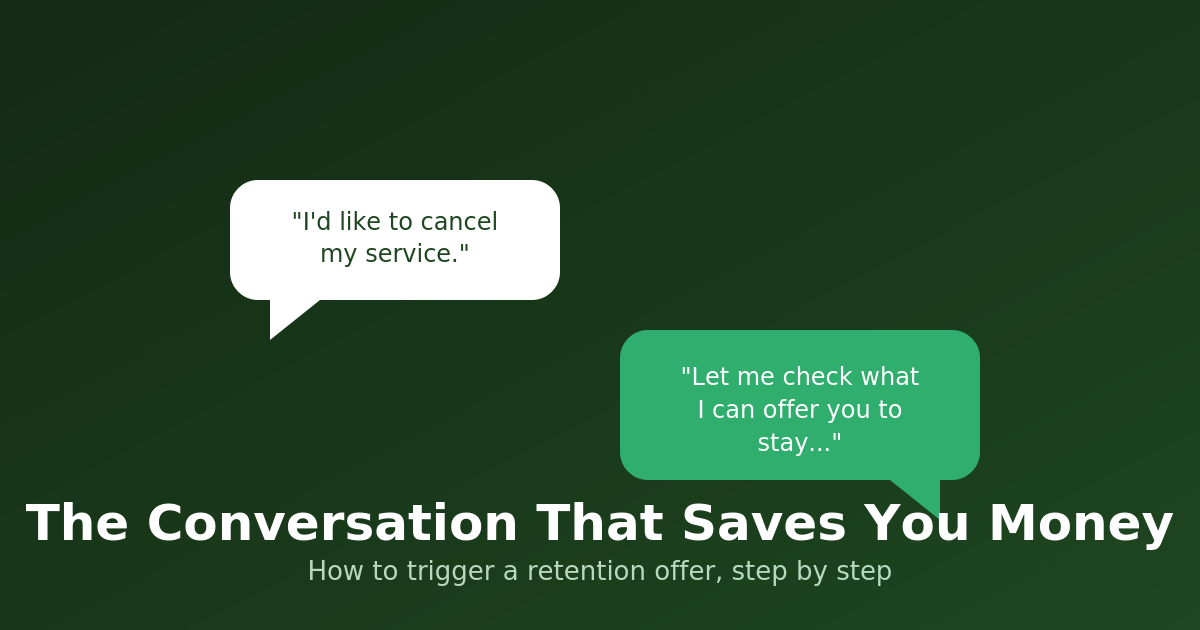 "I'd like to cancel my service."

"Let me check what I can offer you to stay..."

The Conversation That Saves You Money

How to trigger a retention offer, step by step